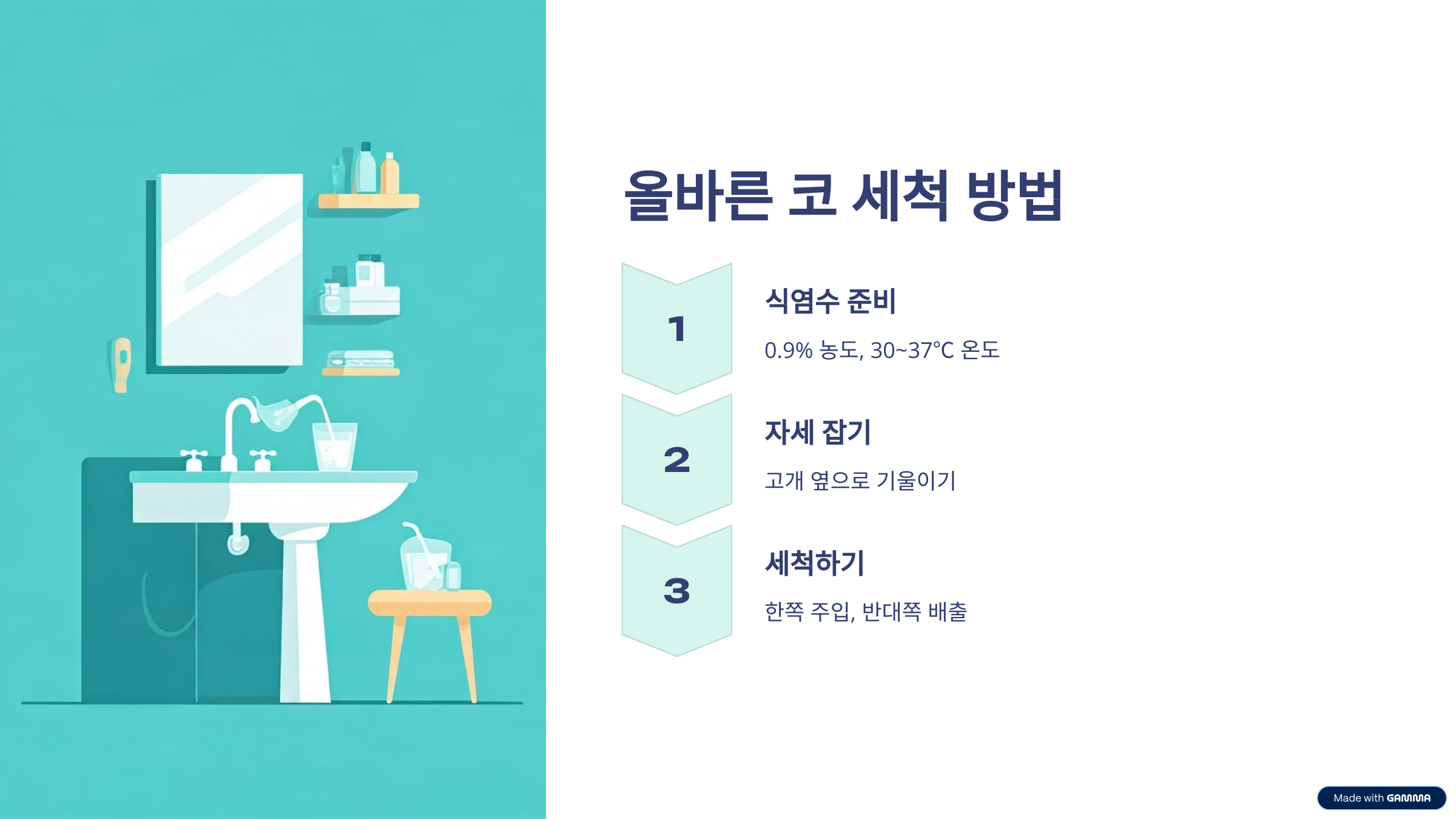 올바른 코 세척 방법

1

식염수 준비

0.9% 농도, 30~37°C 온도

2

자세 잡기

고개 옆으로 기울이기

3

세척하기

한쪽 주입, 반대쪽 배출

Made with GAMMA